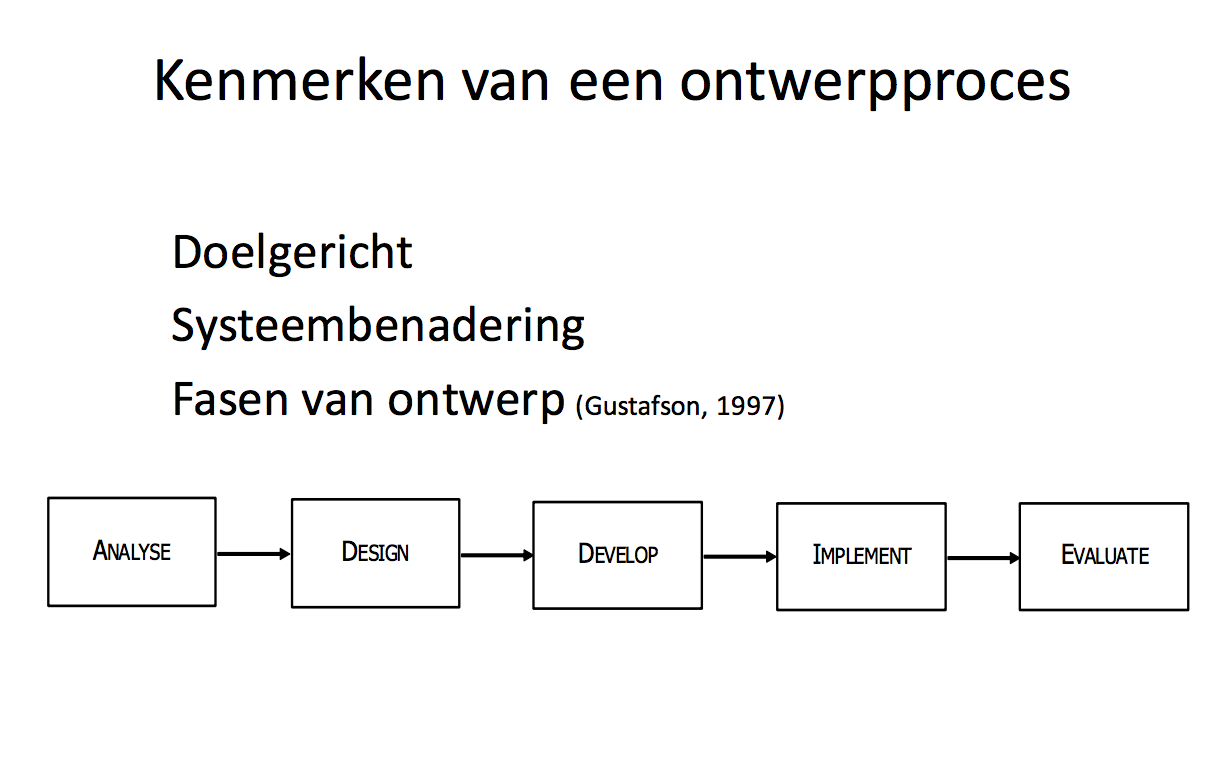 Kenmerken van een ontwerpproces

Doelgericht

Systeembenadering

Fasen van ontwerp (Gustafson, 1997)

ANALYSE

DESIGN

DEVELOP

IMPLEMENT

EVALUATE